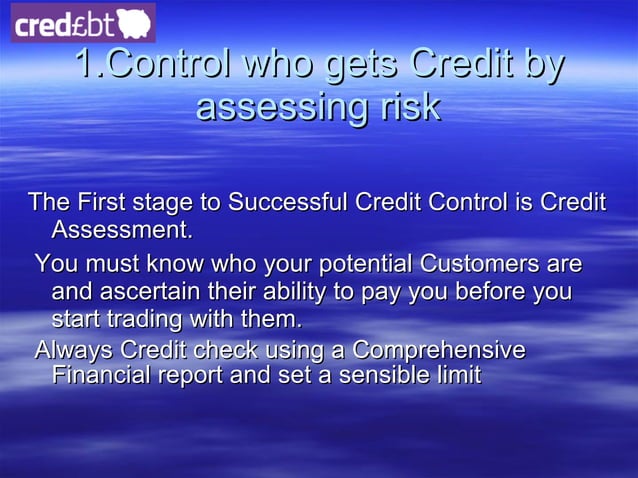 cred£bt

1.Control who gets Credit by assessing risk

The First stage to Successful Credit Control is Credit Assessment.

You must know who your potential Customers are and ascertain their ability to pay you before you start trading with them.

Always Credit check using a Comprehensive Financial report and set a sensible limit